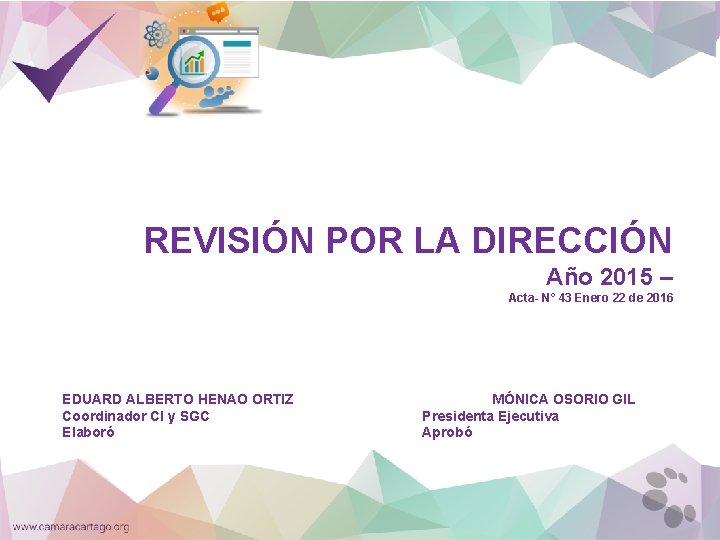 REVISIÓN POR LA DIRECCIÓN

Año 2015 –

Acta- N° 43 Enero 22 de 2016

EDUARD ALBERTO HENAO ORTIZ
Coordinador CI y SGC
Elaboró

MÓNICA OSORIO GIL
Presidenta Ejecutiva
Aprobó

www.camaracartago.org